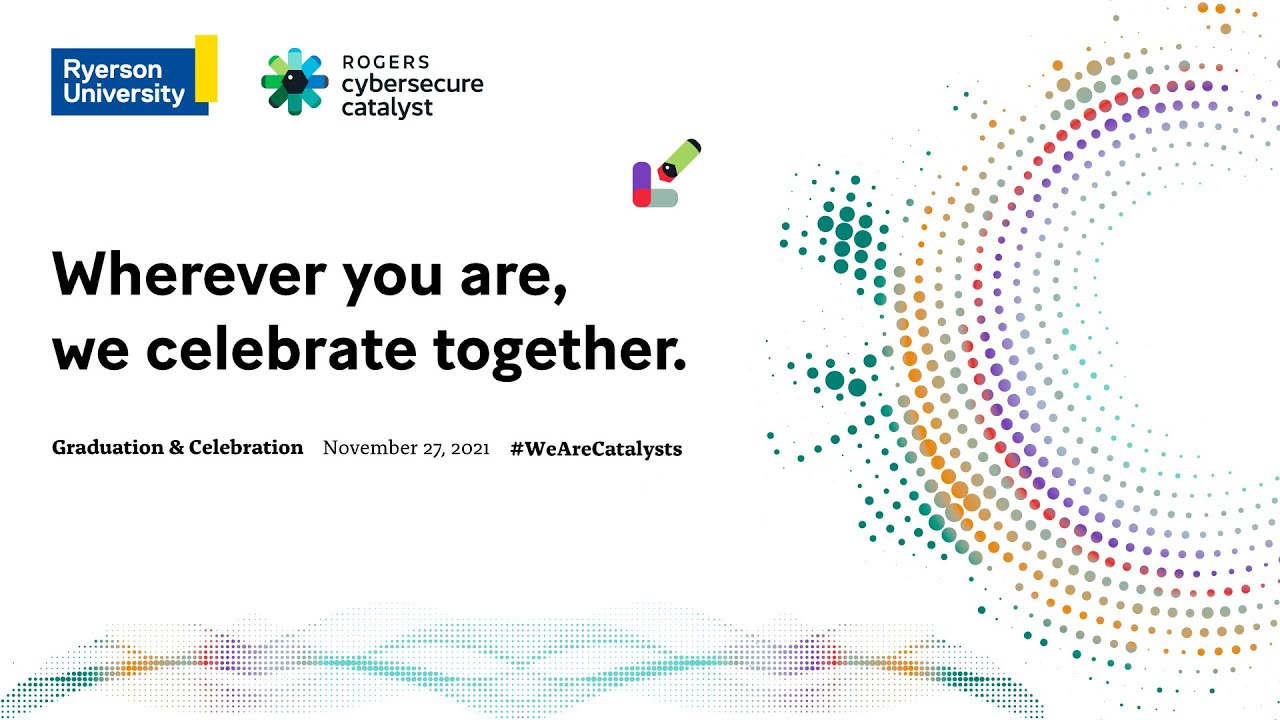 Ryerson University

ROGERS cybersecure catalyst

Wherever you are, we celebrate together.

Graduation & Celebration November 27, 2021 #WeAreCatalysts